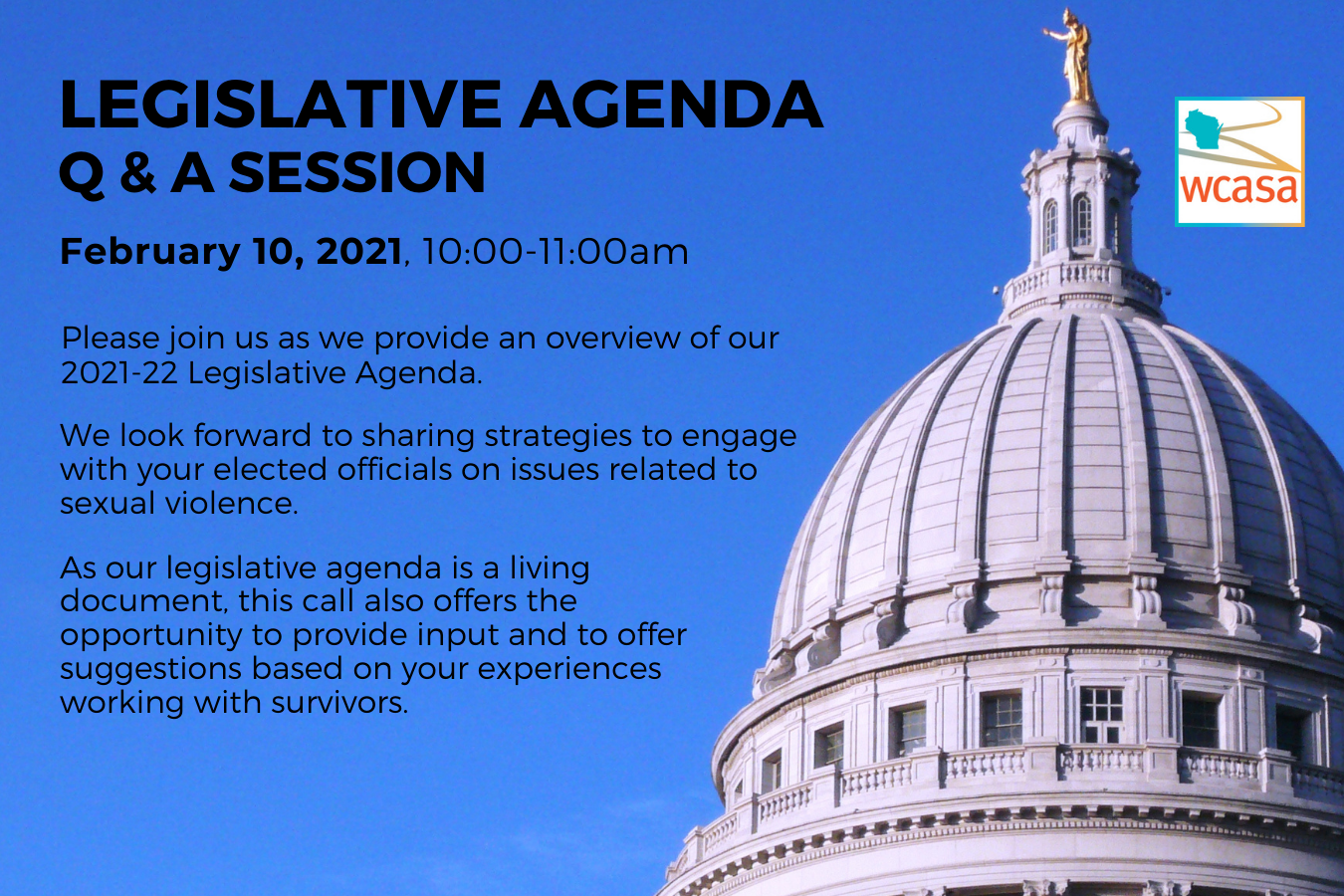 LEGISLATIVE AGENDA
Q & A SESSION

February 10, 2021, 10:00-11:00am

Please join us as we provide an overview of our 2021-22 Legislative Agenda.

We look forward to sharing strategies to engage with your elected officials on issues related to sexual violence.

As our legislative agenda is a living document, this call also offers the opportunity to provide input and to offer suggestions based on your experiences working with survivors.

wcasa